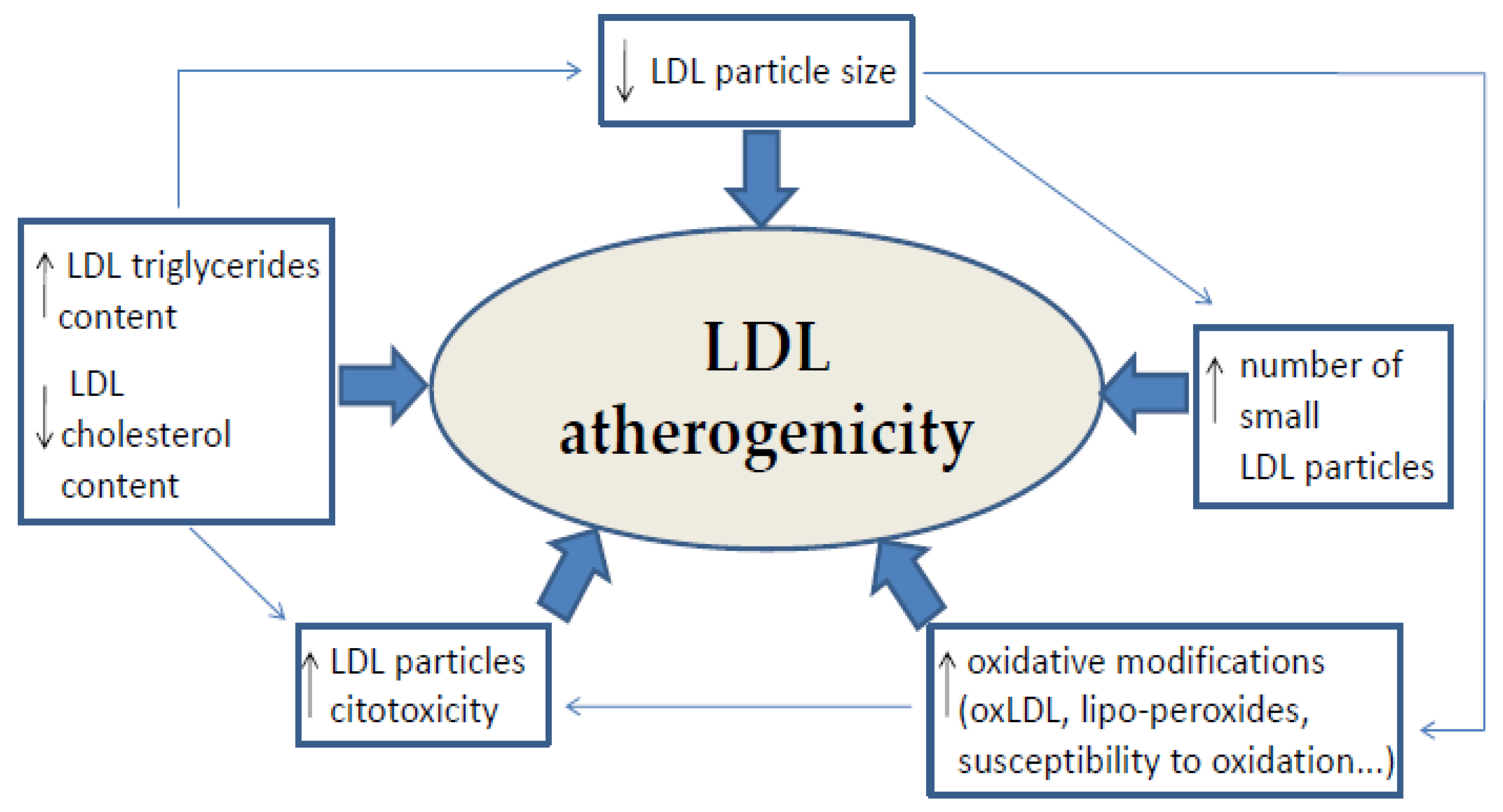 ↓ LDL particle size

↑ LDL triglycerides content

↓ LDL cholesterol content

LDL atherogenicity

↑ number of small LDL particles

↑ LDL particles citotoxicity

↑ oxidative modifications (oxLDL, lipo-peroxides, susceptibility to oxidation...)